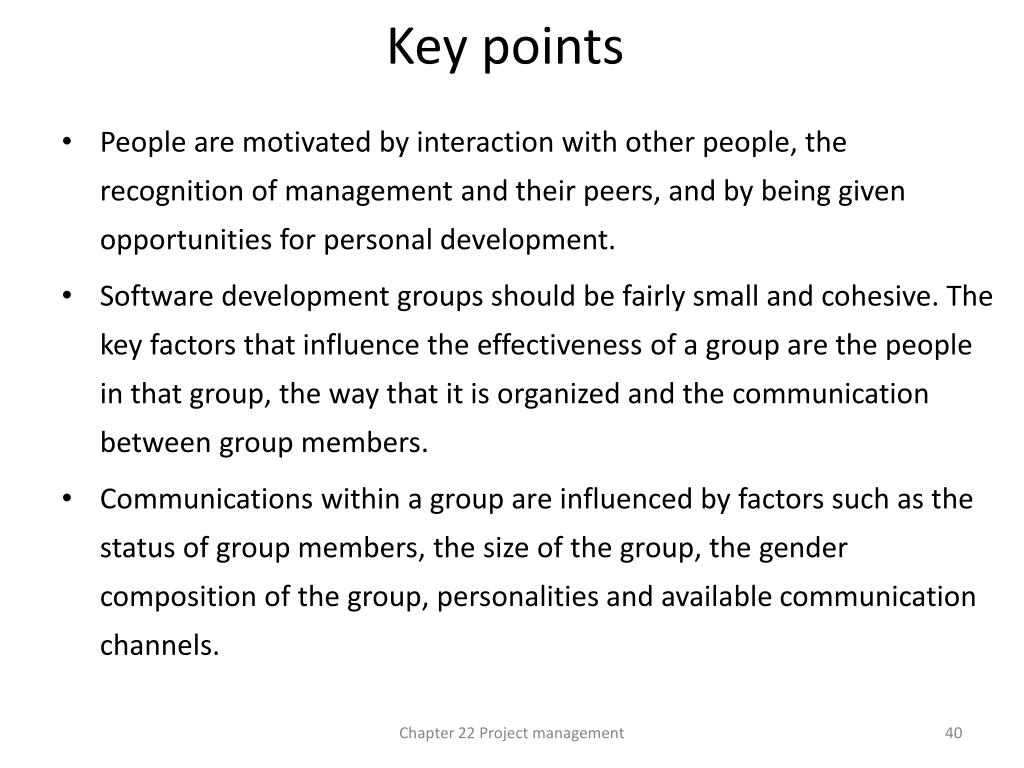 Key points

• People are motivated by interaction with other people, the recognition of management and their peers, and by being given opportunities for personal development.

• Software development groups should be fairly small and cohesive. The key factors that influence the effectiveness of a group are the people in that group, the way that it is organized and the communication between group members.

• Communications within a group are influenced by factors such as the status of group members, the size of the group, the gender composition of the group, personalities and available communication channels.

Chapter 22 Project management

40